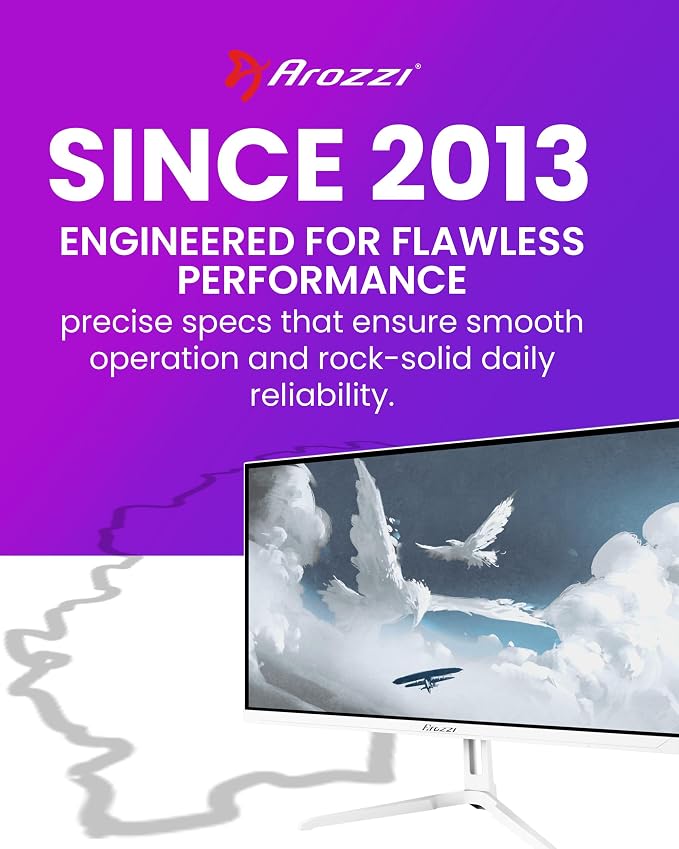 Arozzi®

SINCE 2013

ENGINEERED FOR FLAWLESS PERFORMANCE

precise specs that ensure smooth operation and rock-solid daily reliability.

Arozzi